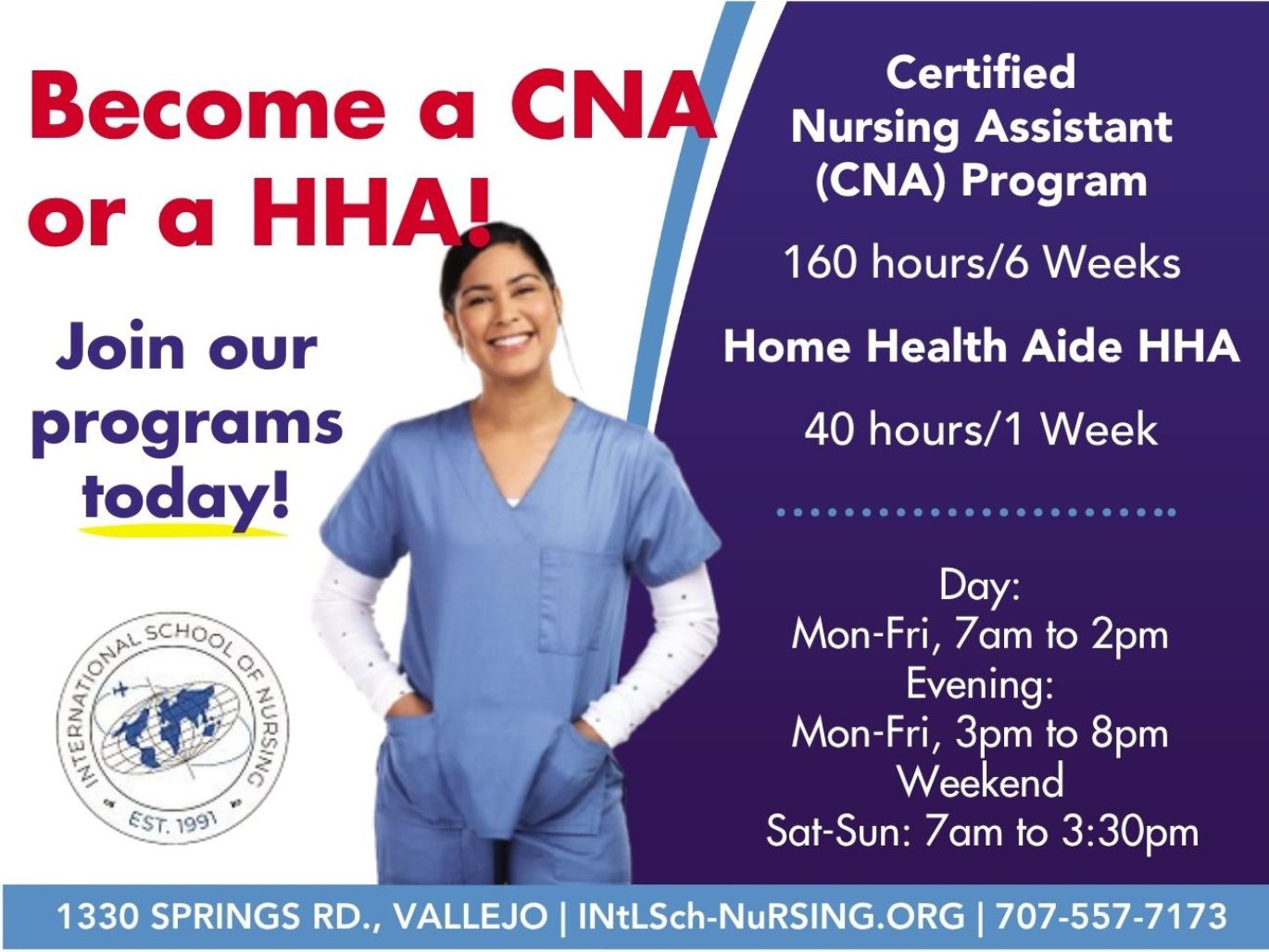 Become a CNA or a HHA!

Join our programs today!

INTERNATIONAL SCHOOL OF NURSING
EST. 1991

Certified Nursing Assistant (CNA) Program

160 hours/6 Weeks

Home Health Aide HHA

40 hours/1 Week

Day:
Mon-Fri, 7am to 2pm
Evening:
Mon-Fri, 3pm to 8pm
Weekend
Sat-Sun: 7am to 3:30pm

1330 SPRINGS RD., VALLEJO | INtLSch-NuRSING.ORG | 707-557-7173